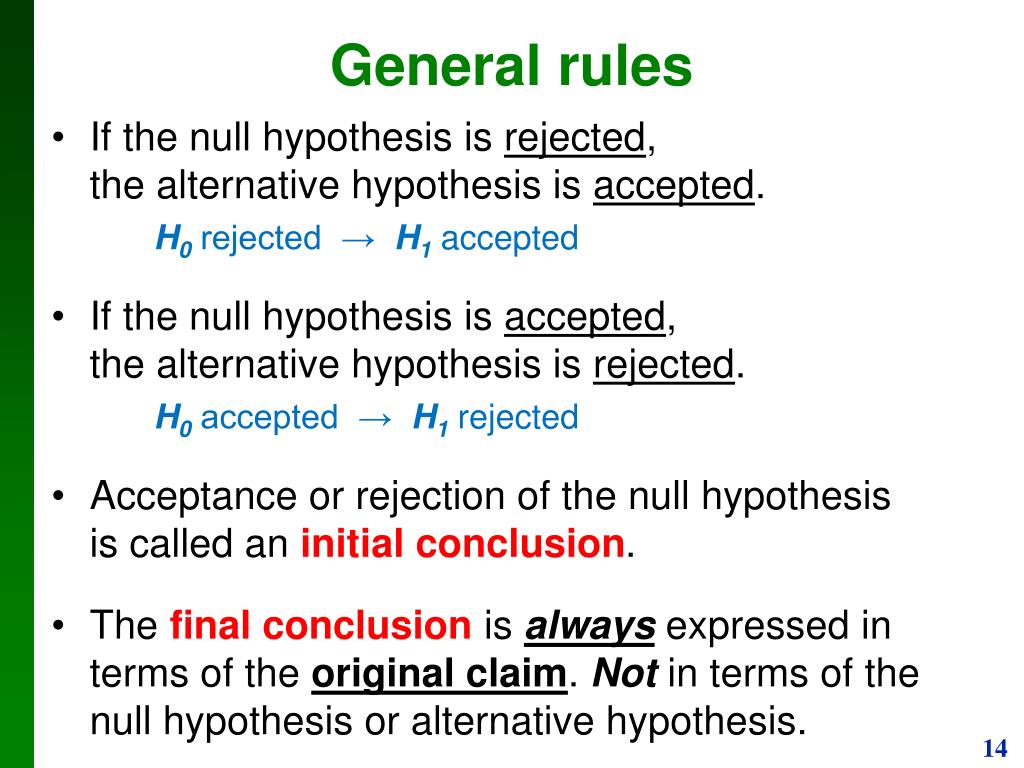 General rules

• If the null hypothesis is rejected, the alternative hypothesis is accepted.

$H_0$ rejected → $H_1$ accepted

• If the null hypothesis is accepted, the alternative hypothesis is rejected.

$H_0$ accepted → $H_1$ rejected

• Acceptance or rejection of the null hypothesis is called an initial conclusion.

• The final conclusion is always expressed in terms of the original claim. Not in terms of the null hypothesis or alternative hypothesis.

14